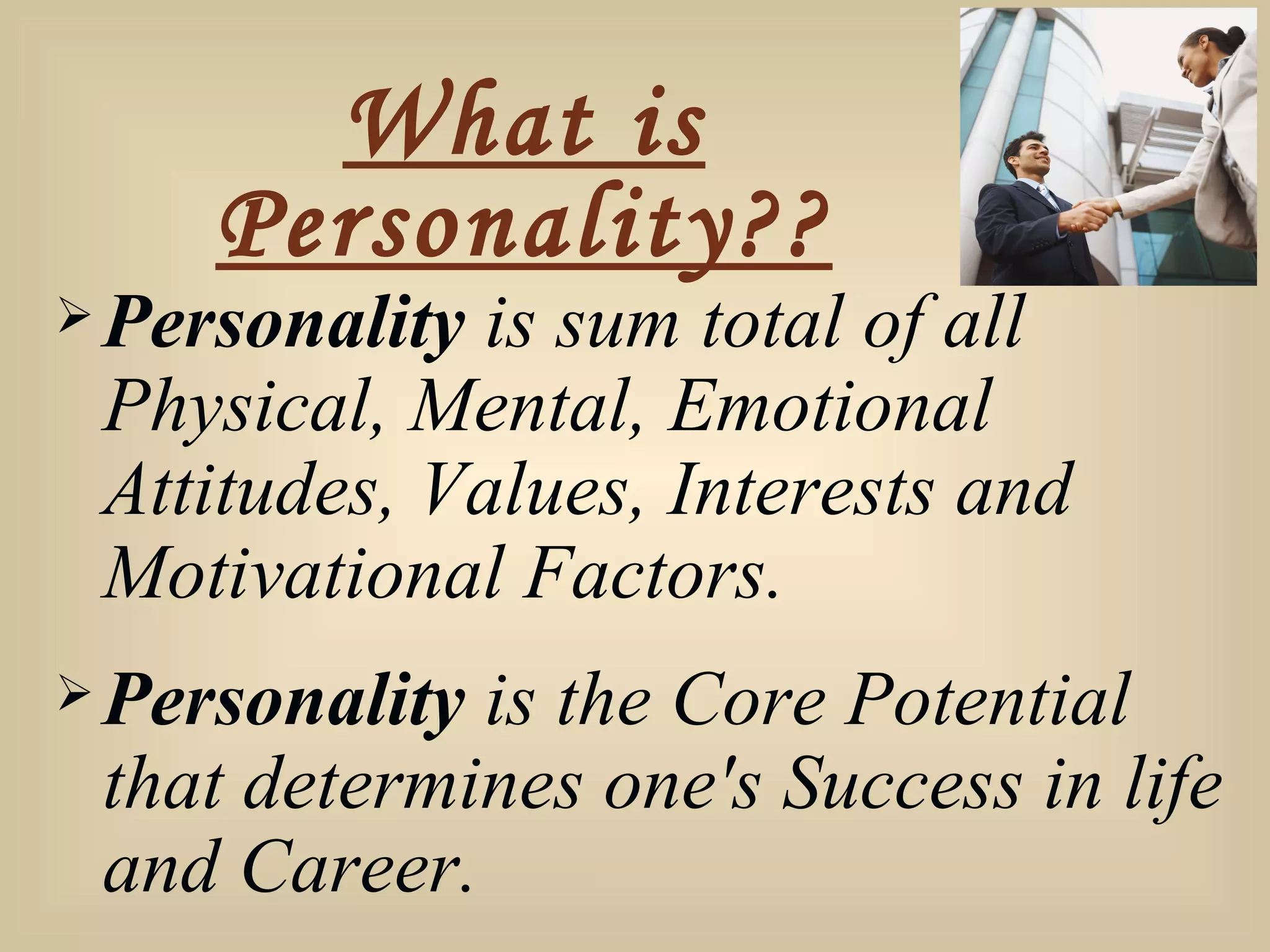 What is Personality??

➢ Personality is sum total of all Physical, Mental, Emotional Attitudes, Values, Interests and Motivational Factors.

➢ Personality is the Core Potential that determines one's Success in life and Career.